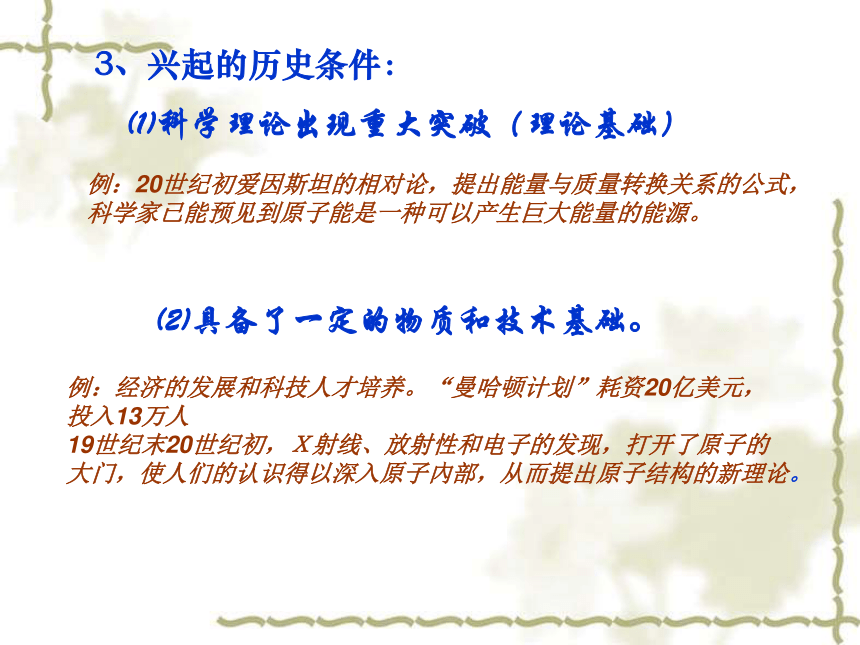 3、兴起的历史条件：

(1)科学理论出现重大突破（理论基础）

例：20世纪初爱因斯坦的相对论，提出能量与质量转换关系的公式，科学家已能预见到原子能是一种可以产生巨大能量的能源。

(2)具备了一定的物质和技术基础。

例：经济的发展和科技人才培养。“曼哈顿计划”耗资20亿美元，投入13万人
19世纪末20世纪初，X射线、放射性和电子的发现，打开了原子的大门，使人们的认识得以深入原子内部，从而提出原子结构的新理论。